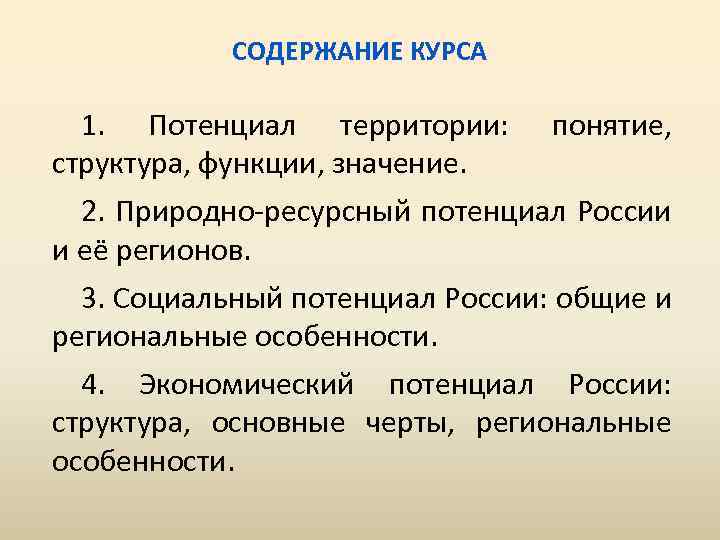 СОДЕРЖАНИЕ КУРСА

1. Потенциал территории: понятие, структура, функции, значение.

2. Природно-ресурсный потенциал России и её регионов.

3. Социальный потенциал России: общие и региональные особенности.

4. Экономический потенциал России: структура, основные черты, региональные особенности.